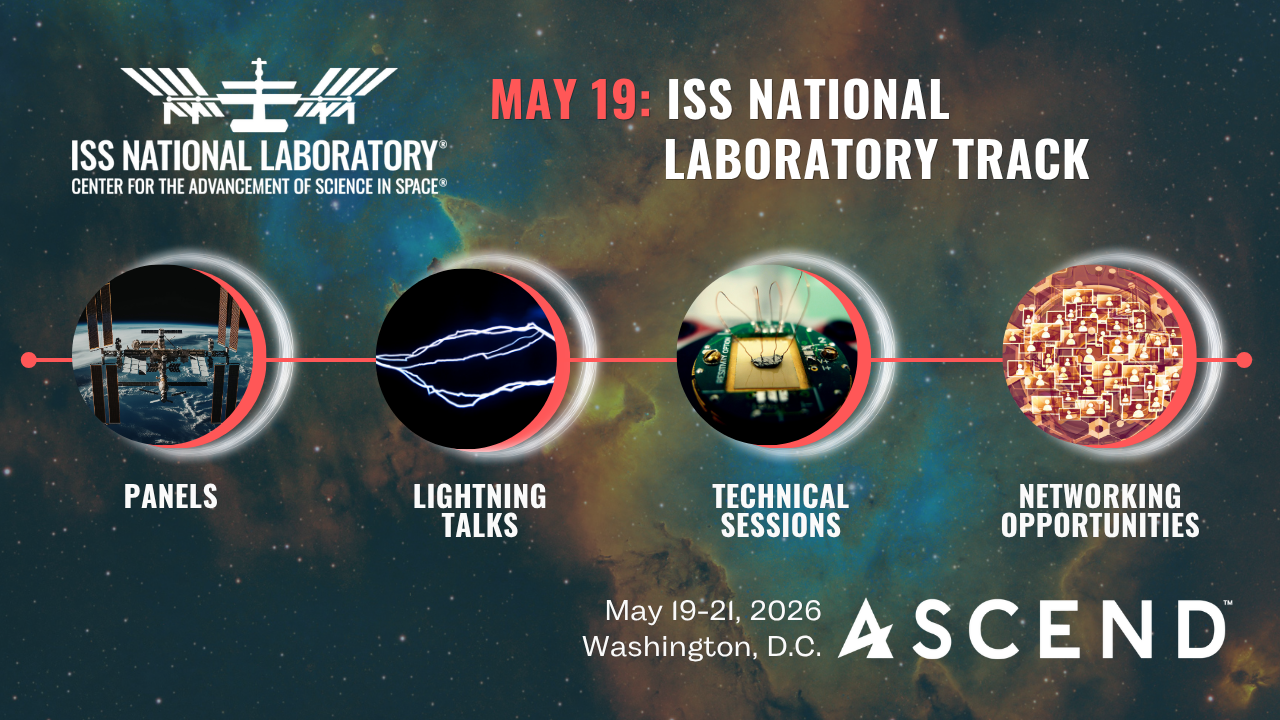 ISS NATIONAL LABORATORY®
CENTER FOR THE ADVANCEMENT OF SCIENCE IN SPACE®

MAY 19: ISS NATIONAL LABORATORY TRACK

PANELS

LIGHTNING TALKS

TECHNICAL SESSIONS

NETWORKING OPPORTUNITIES

May 19-21, 2026
Washington, D.C.

ASCEND™